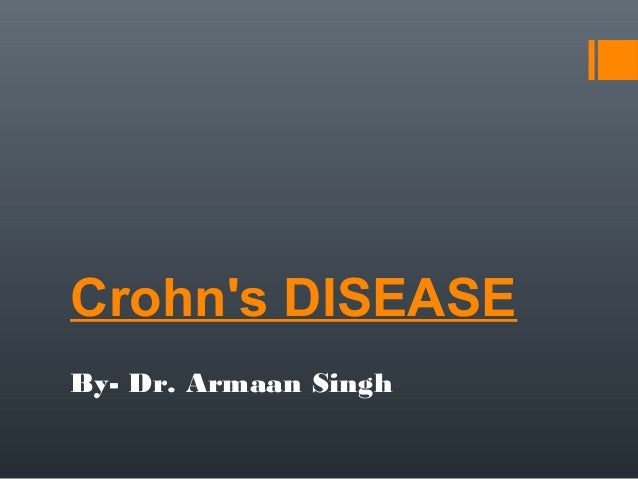 Crohn's DISEASE

By- Dr. Armaan Singh